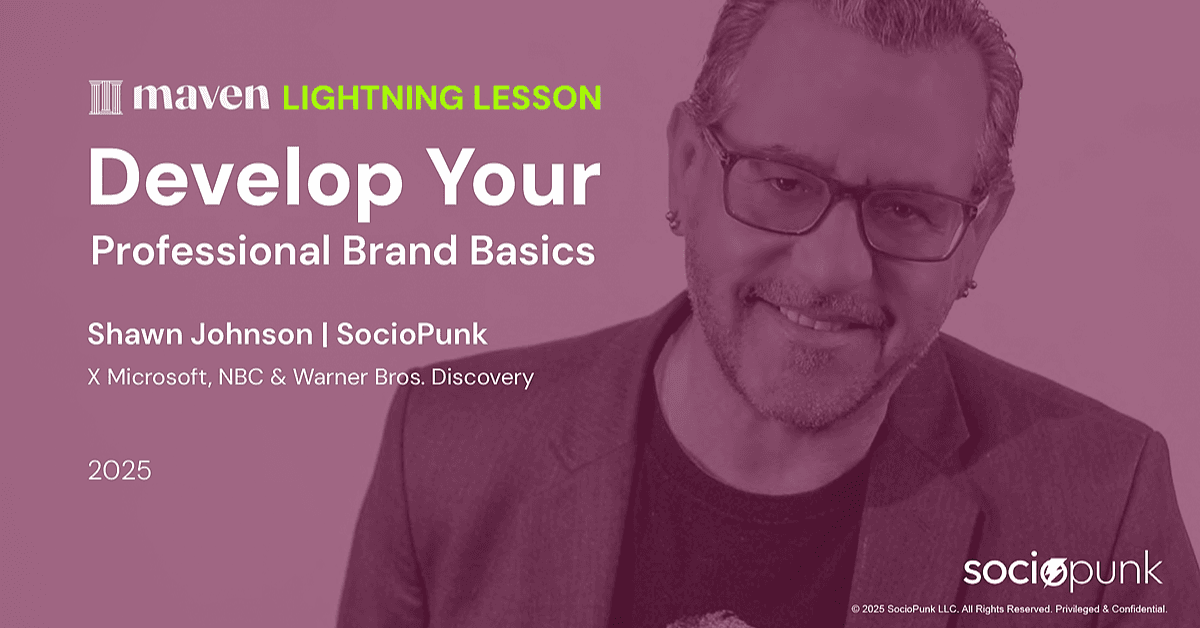 maven LIGHTNING LESSON

Develop Your

Professional Brand Basics

Shawn Johnson | SocioPunk

X Microsoft, NBC & Warner Bros. Discovery

2025

sociopunk

© 2025 SocioPunk LLC. All Rights Reserved. Privileged & Confidential.